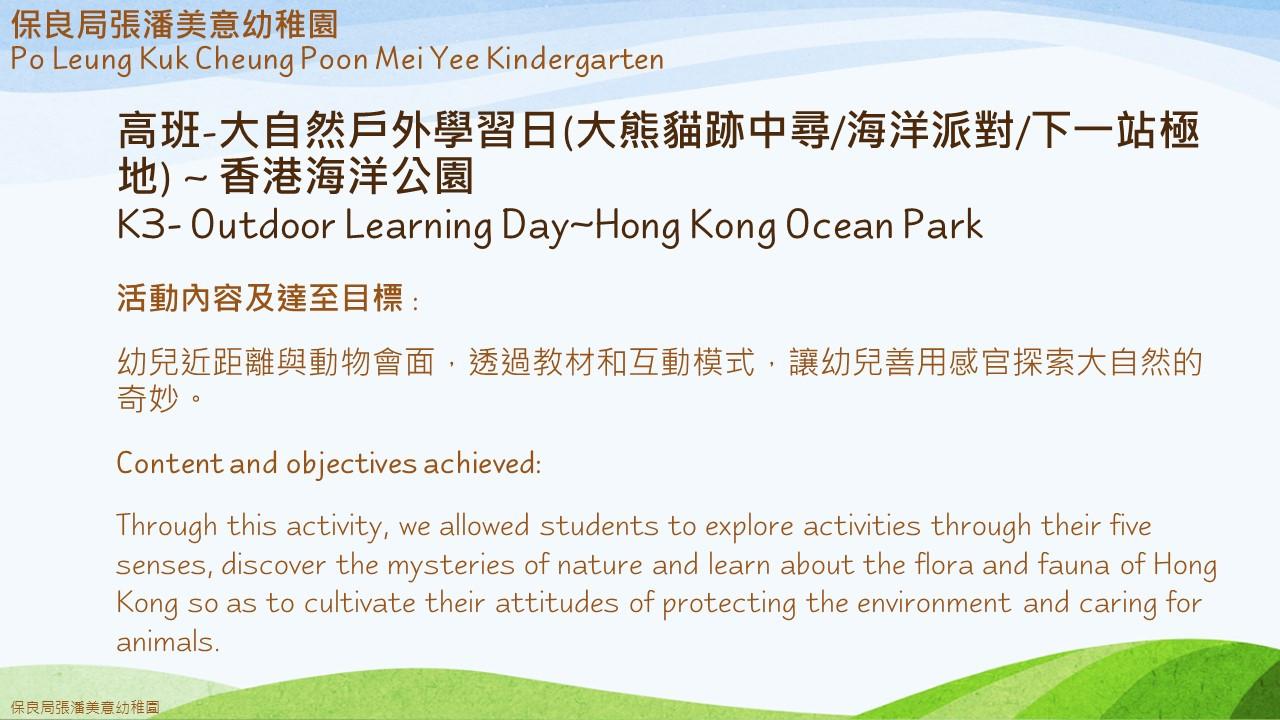 保良局張潘美意幼稚園
Po Leung Kuk Cheung Poon Mei Yee Kindergarten

高班-大自然戶外學習日(大熊貓跡中尋/海洋派對/下一站極地) ~ 香港海洋公園
K3- Outdoor Learning Day~Hong Kong Ocean Park

活動內容及達至目標：

幼兒近距離與動物會面，透過教材和互動模式，讓幼兒善用感官探索大自然的奇妙。

Content and objectives achieved:

Through this activity, we allowed students to explore activities through their five senses, discover the mysteries of nature and learn about the flora and fauna of Hong Kong so as to cultivate their attitudes of protecting the environment and caring for animals.

保良局張潘美意幼稚園